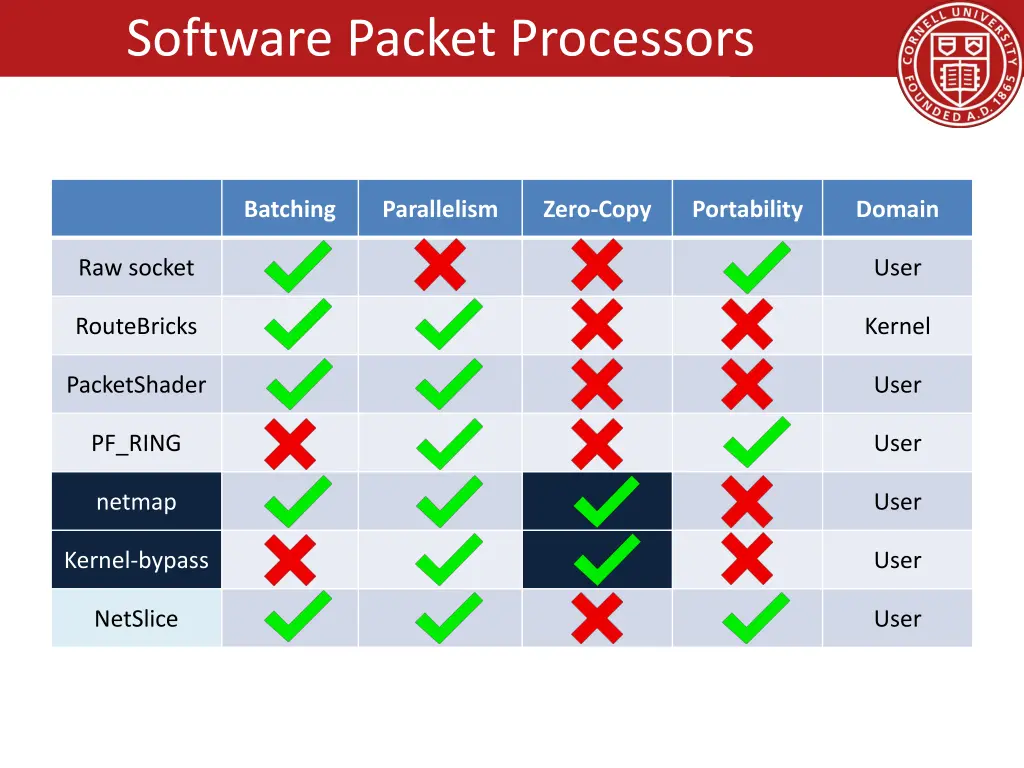 Software Packet Processors

CORNELL UNIVERSITY FOUNDED A.D. 1865

| | Batching | Parallelism | Zero-Copy | Portability | Domain |
|---|---|---|---|---|---|
| Raw socket | ✓ | ✗ | ✗ | ✓ | User |
| RouteBricks | ✓ | ✓ | ✗ | ✗ | Kernel |
| PacketShader | ✓ | ✓ | ✗ | ✗ | User |
| PF_RING | ✗ | ✓ | ✗ | ✓ | User |
| netmap | ✓ | ✓ | ✓ | ✗ | User |
| Kernel-bypass | ✗ | ✓ | ✓ | ✗ | User |
| NetSlice | ✓ | ✓ | ✗ | ✓ | User |